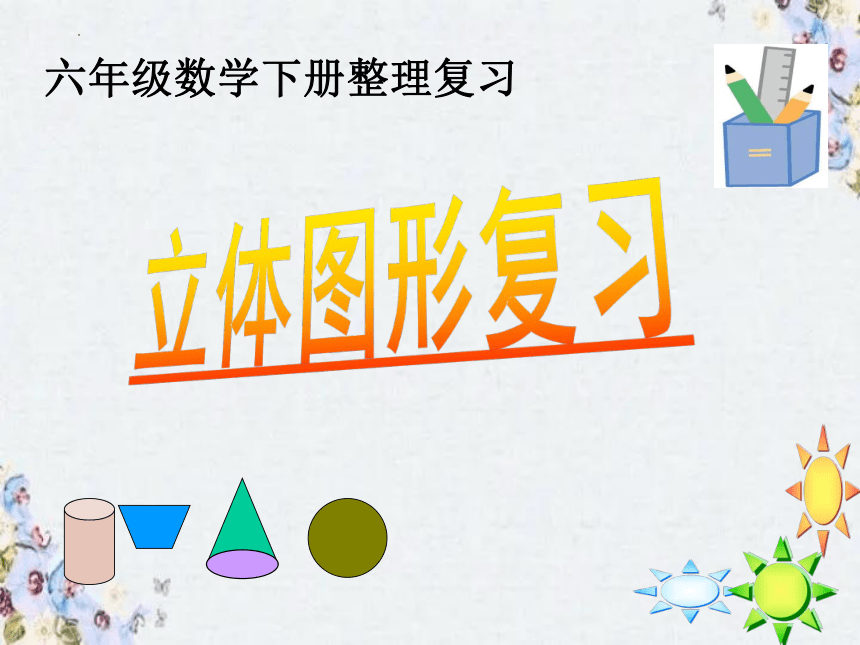 六年级数学下册整理复习

立体图形复习